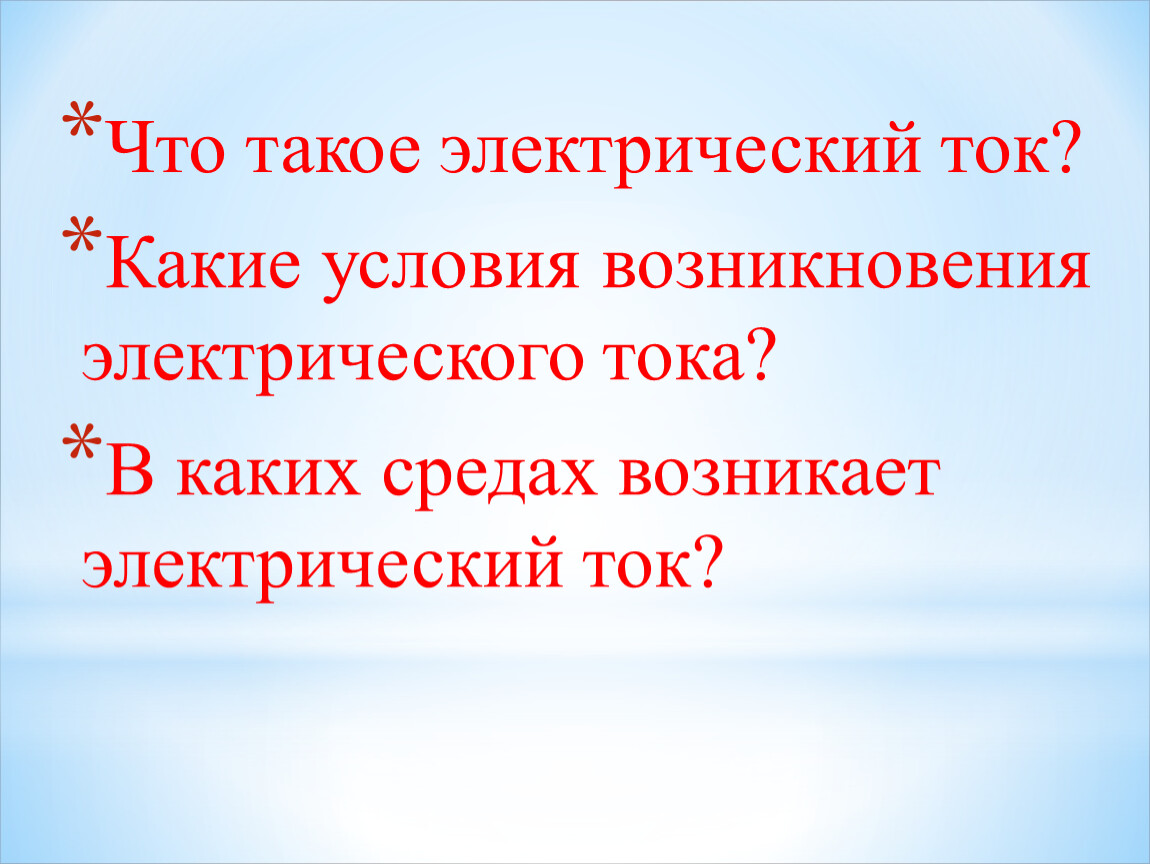 *Что такое электрический ток?

*Какие условия возникновения электрического тока?

*В каких средах возникает электрический ток?